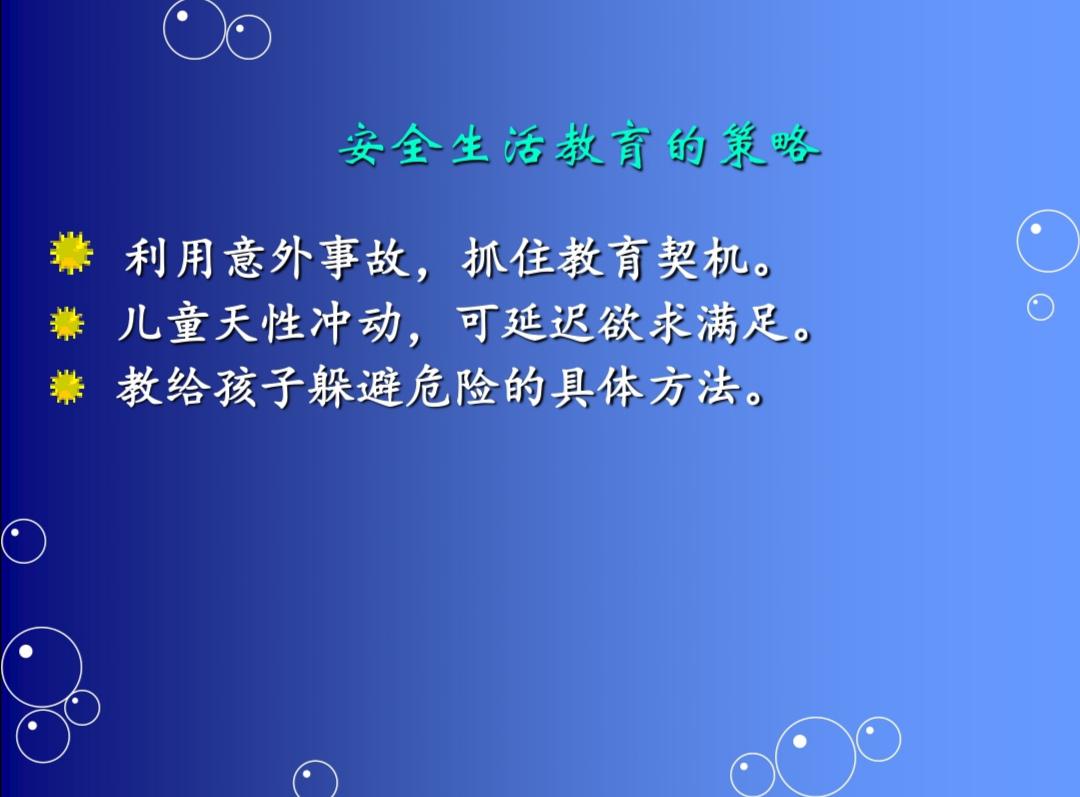 安全生活教育的策略

利用意外事故，抓住教育契机。
儿童天性冲动，可延迟欲求满足。
教给孩子躲避危险的具体方法。